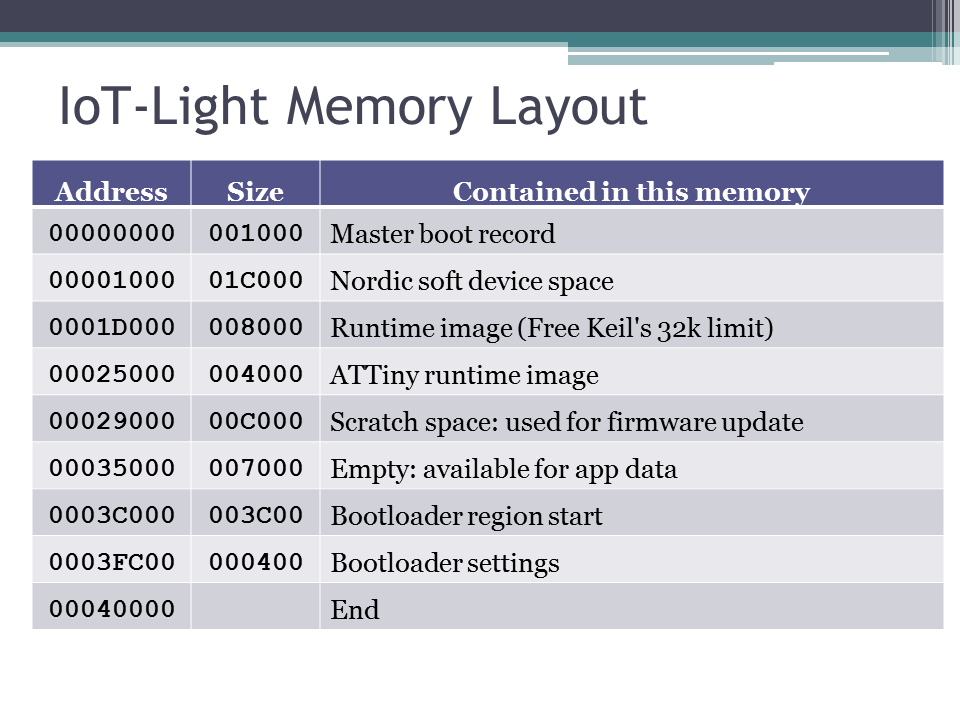 IoT-Light Memory Layout

| Address | Size | Contained in this memory |
|---|---|---|
| 00000000 | 001000 | Master boot record |
| 00001000 | 01C000 | Nordic soft device space |
| 0001D000 | 008000 | Runtime image (Free Keil's 32k limit) |
| 00025000 | 004000 | ATTiny runtime image |
| 00029000 | 00C000 | Scratch space: used for firmware update |
| 00035000 | 007000 | Empty: available for app data |
| 0003C000 | 003C00 | Bootloader region start |
| 0003FC00 | 000400 | Bootloader settings |
| 00040000 | | End |